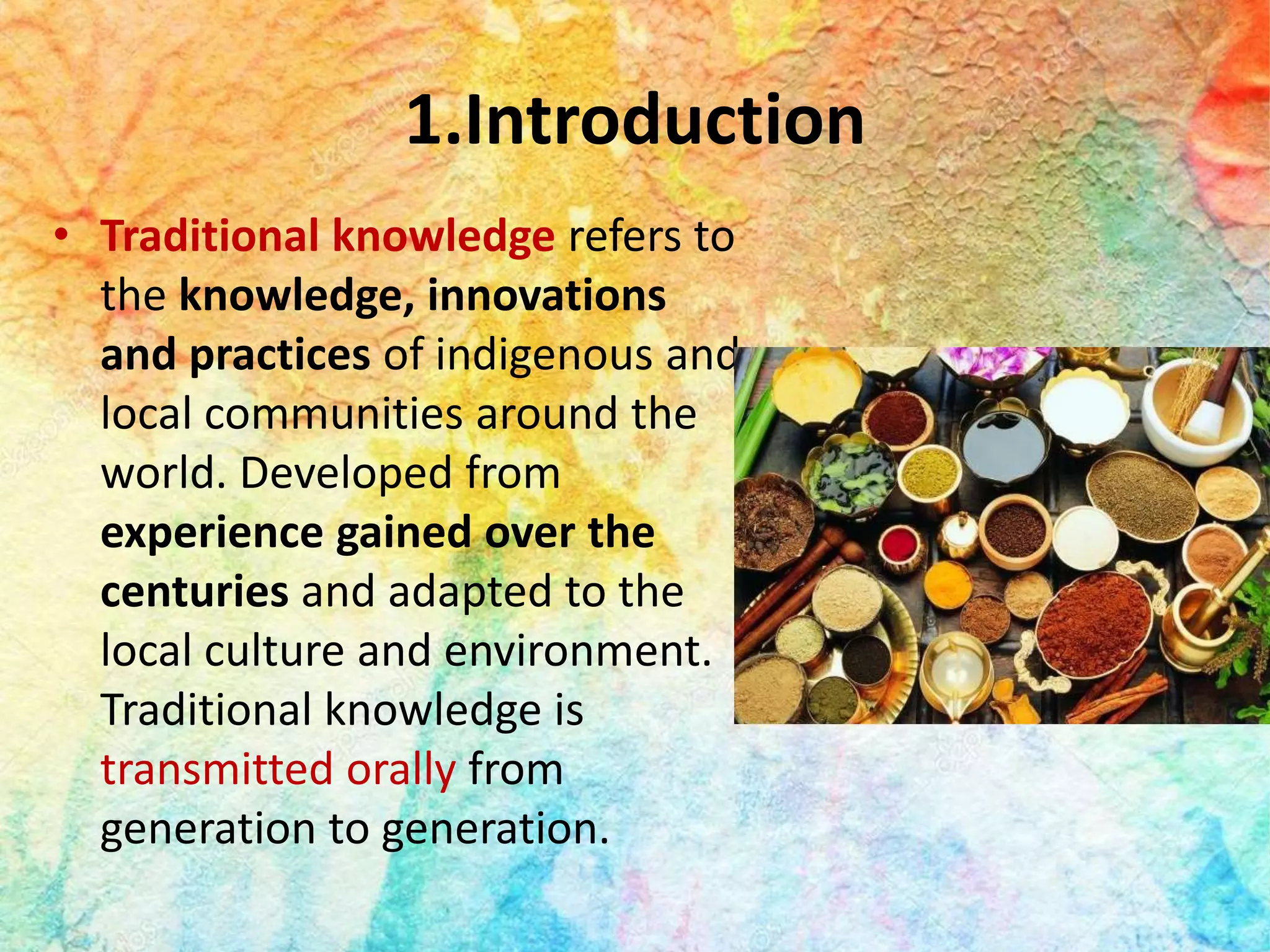 1.Introduction

• Traditional knowledge refers to the knowledge, innovations and practices of indigenous and local communities around the world. Developed from experience gained over the centuries and adapted to the local culture and environment. Traditional knowledge is transmitted orally from generation to generation.